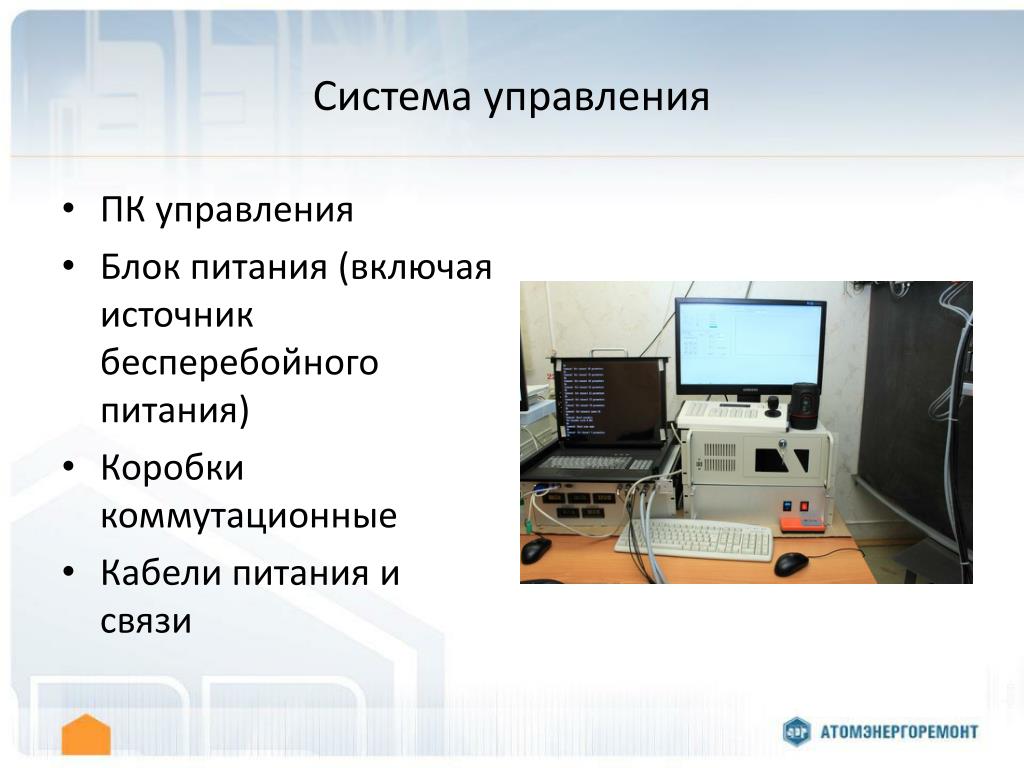 Система управления

• ПК управления
• Блок питания (включая источник бесперебойного питания)
• Коробки коммутационные
• Кабели питания и связи

АТОМЭНЕРГОРЕМОНТ